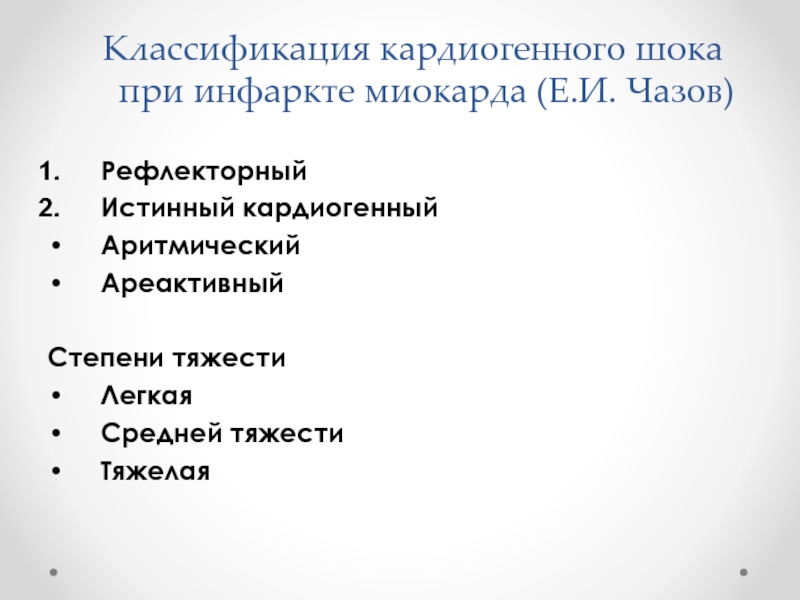 Классификация кардиогенного шока при инфаркте миокарда (Е.И. Чазов)

1. Рефлекторный
2. Истинный кардиогенный
• Аритмический
• Ареактивный

Степени тяжести
• Легкая
• Средней тяжести
• Тяжелая